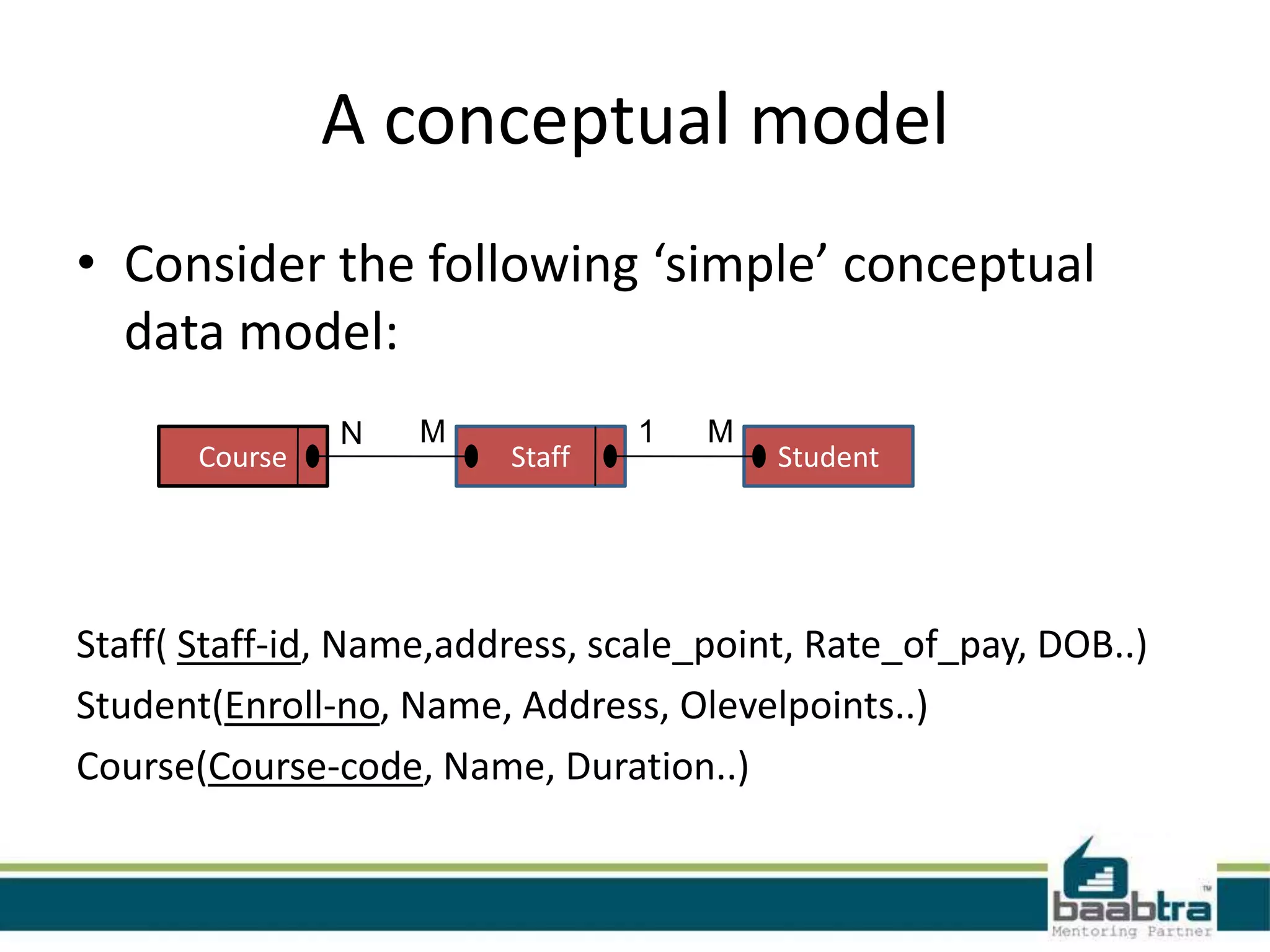 A conceptual model

• Consider the following ‘simple’ conceptual data model:

Course N M Staff 1 M Student

Staff( Staff-id, Name,address, scale_point, Rate_of_pay, DOB..)
Student(Enroll-no, Name, Address, Olevelpoints..)
Course(Course-code, Name, Duration..)

baabtra™
Mentoring Partner